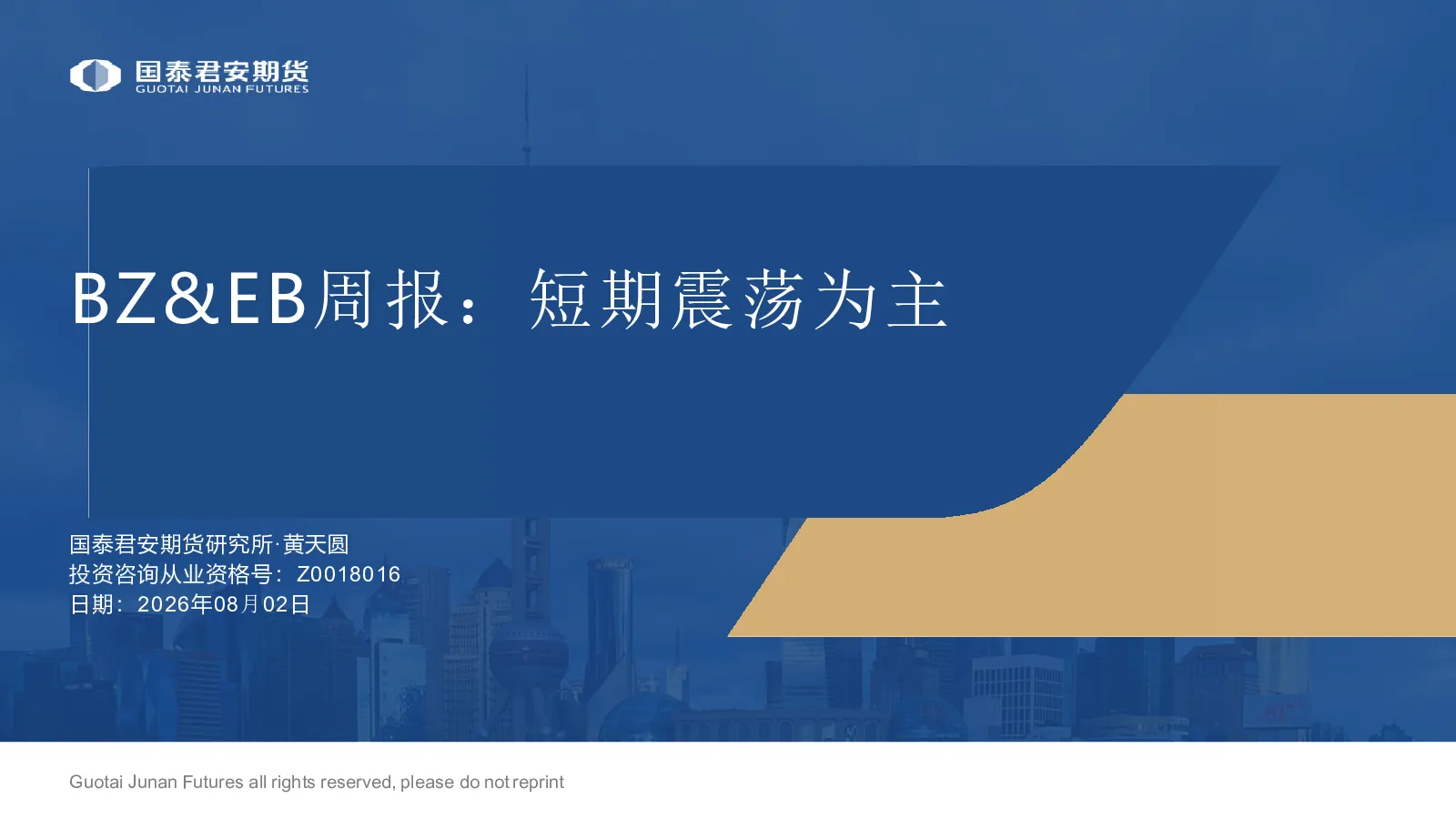 国泰君安期货
GUOTAI JUNAN FUTURES

BZ&EB周报：短期震荡为主

国泰君安期货研究所·黄天圆
投资咨询从业资格号：Z0018016
日期：2026年08月02日

Guotai Junan Futures all rights reserved, please do not reprint